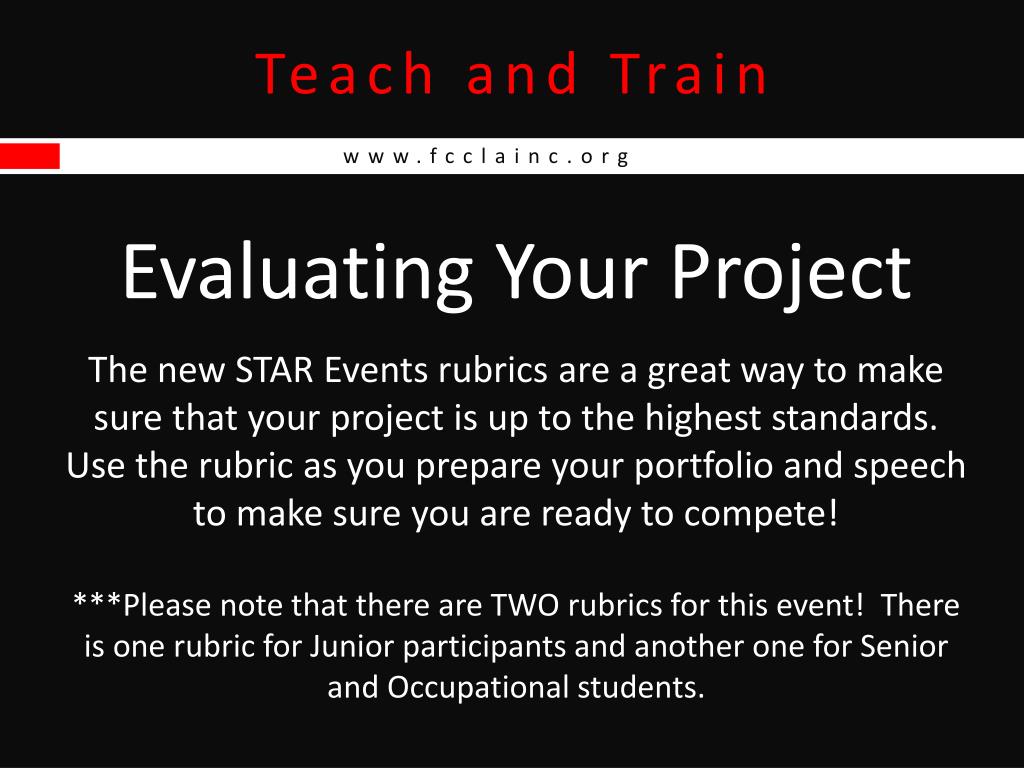 Teach and Train

www.fcclainc.org

Evaluating Your Project

The new STAR Events rubrics are a great way to make sure that your project is up to the highest standards. Use the rubric as you prepare your portfolio and speech to make sure you are ready to compete!

***Please note that there are TWO rubrics for this event! There is one rubric for Junior participants and another one for Senior and Occupational students.